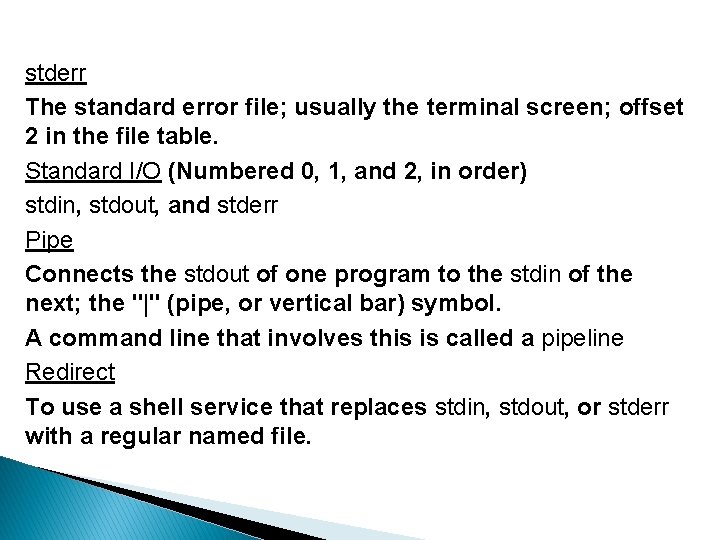 stderr

The standard error file; usually the terminal screen; offset 2 in the file table.

Standard I/O (Numbered 0, 1, and 2, in order)

stdin, stdout, and stderr

Pipe

Connects the stdout of one program to the stdin of the next; the "|" (pipe, or vertical bar) symbol.

A command line that involves this is called a pipeline

Redirect

To use a shell service that replaces stdin, stdout, or stderr with a regular named file.